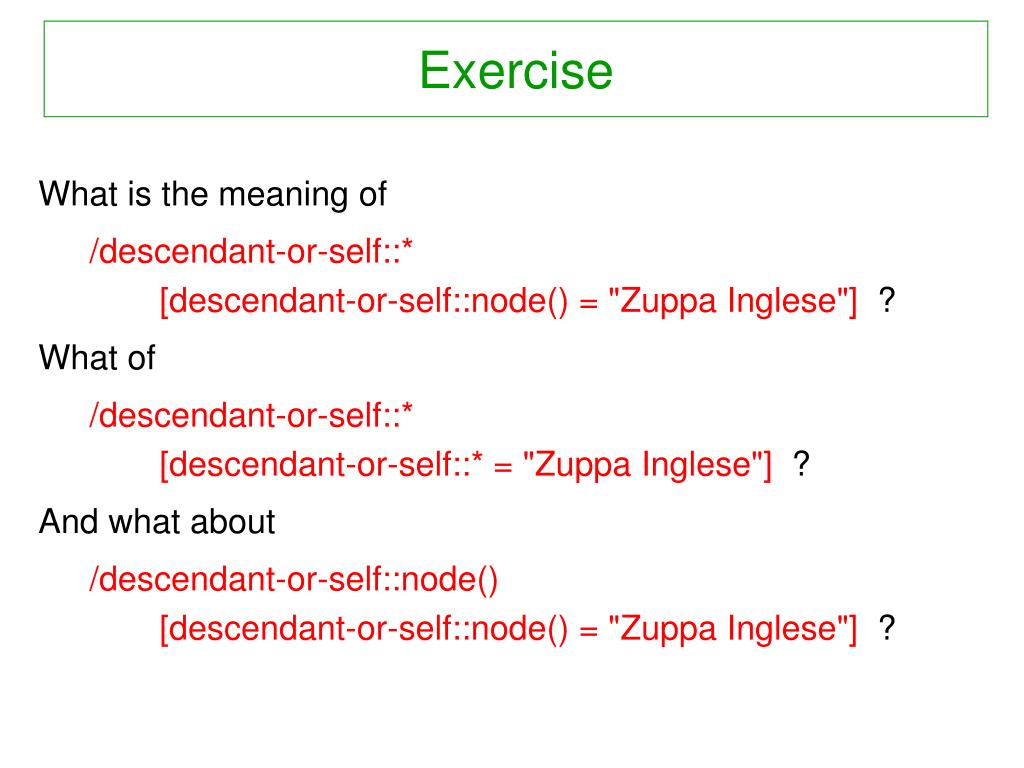 Exercise

What is the meaning of

/descendant-or-self::*
[descendant-or-self::node() = "Zuppa Inglese"] ?

What of

/descendant-or-self::*
[descendant-or-self::* = "Zuppa Inglese"] ?

And what about

/descendant-or-self::node()
[descendant-or-self::node() = "Zuppa Inglese"] ?